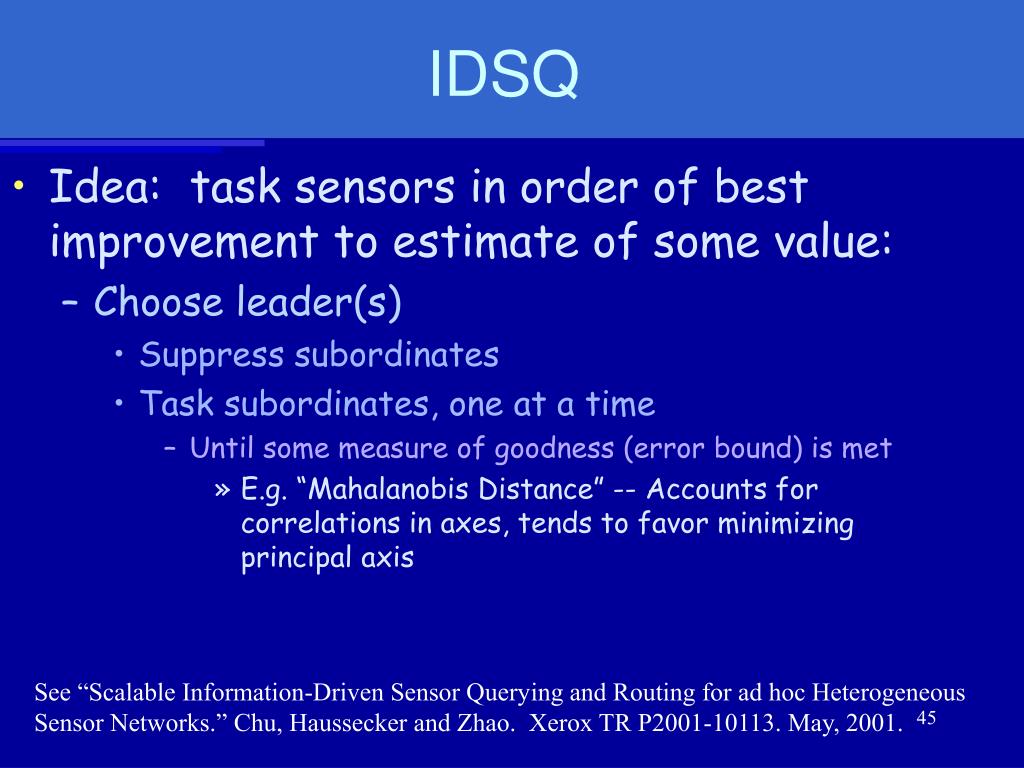 IDSQ

• Idea: task sensors in order of best improvement to estimate of some value:
– Choose leader(s)
• Suppress subordinates
• Task subordinates, one at a time
– Until some measure of goodness (error bound) is met
» E.g. “Mahalanobis Distance” -- Accounts for correlations in axes, tends to favor minimizing principal axis

See “Scalable Information-Driven Sensor Querying and Routing for ad hoc Heterogeneous Sensor Networks.” Chu, Haussecker and Zhao. Xerox TR P2001-10113. May, 2001.

45